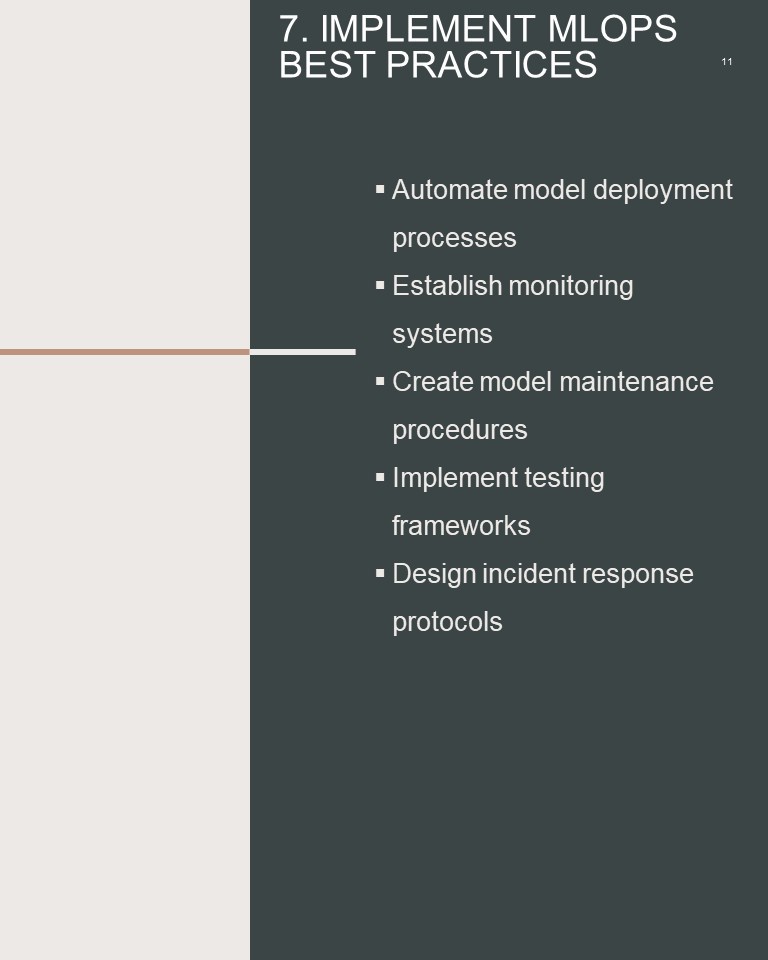 7. IMPLEMENT MLOPS BEST PRACTICES

11

▪ Automate model deployment processes
▪ Establish monitoring systems
▪ Create model maintenance procedures
▪ Implement testing frameworks
▪ Design incident response protocols